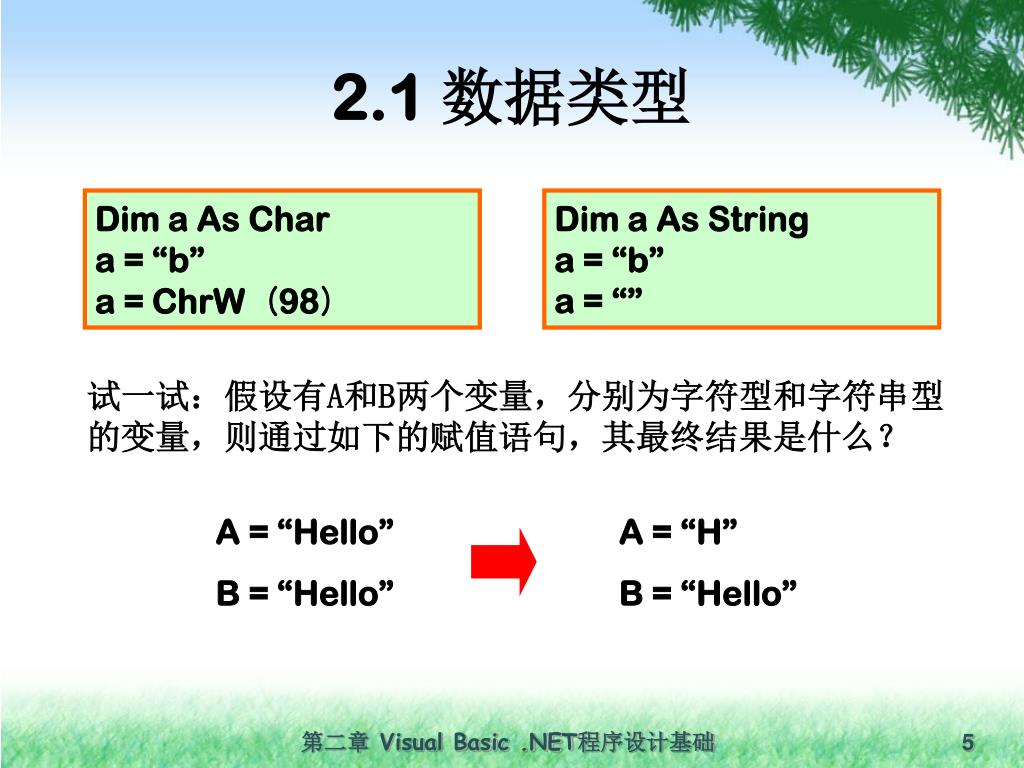 2.1 数据类型

Dim a As Char
a = “b”
a = ChrW（98）

Dim a As String
a = “b”
a = “”

试一试：假设有A和B两个变量，分别为字符型和字符串型的变量，则通过如下的赋值语句，其最终结果是什么？

A = “Hello”
B = “Hello”

A = “H”
B = “Hello”

第二章 Visual Basic .NET程序设计基础

5